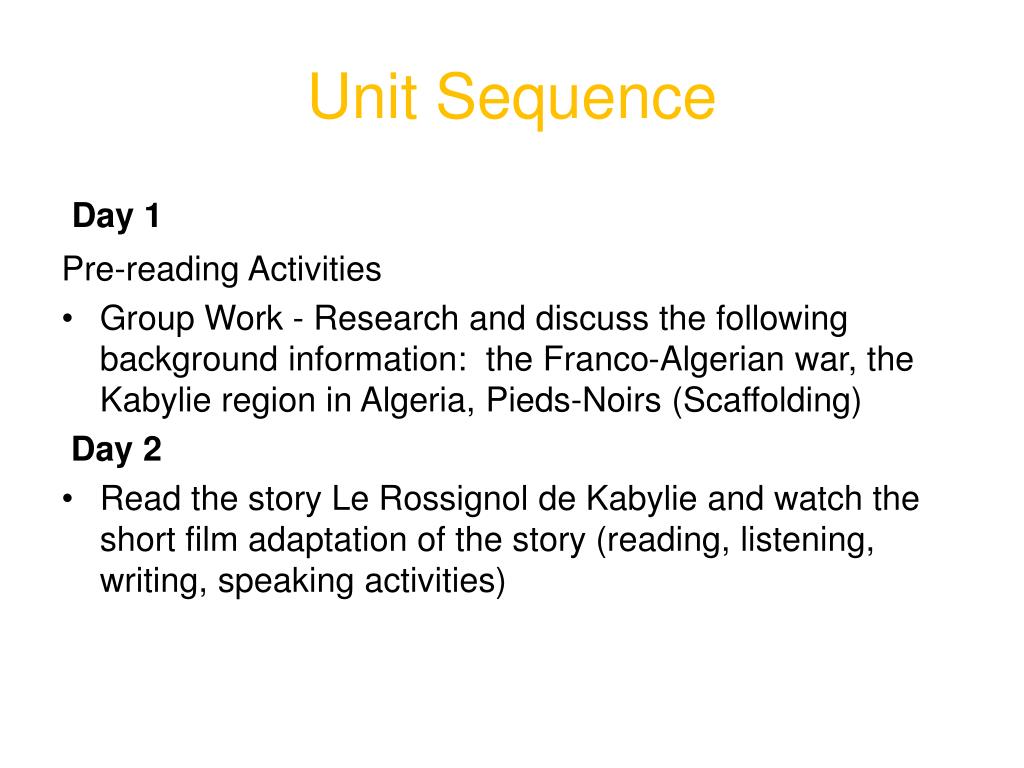 Unit Sequence

Day 1

Pre-reading Activities

• Group Work - Research and discuss the following background information: the Franco-Algerian war, the Kabylie region in Algeria, Pieds-Noirs (Scaffolding)

Day 2

• Read the story Le Rossignol de Kabylie and watch the short film adaptation of the story (reading, listening, writing, speaking activities)